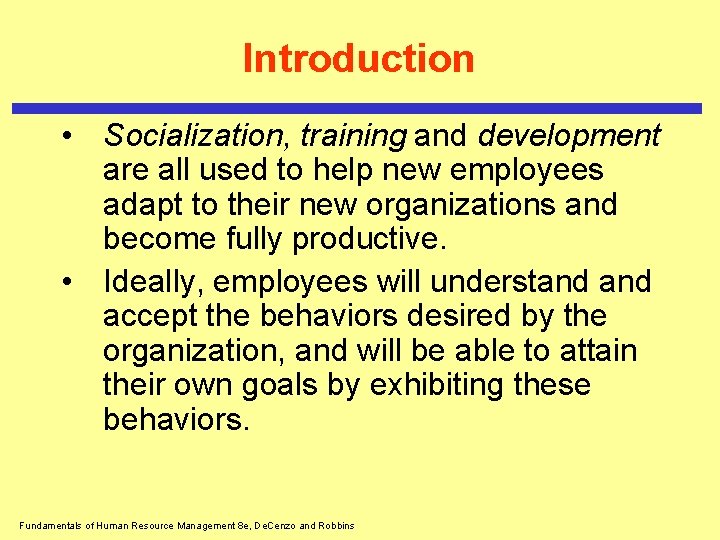 Introduction

• Socialization, training and development are all used to help new employees adapt to their new organizations and become fully productive.

• Ideally, employees will understand and accept the behaviors desired by the organization, and will be able to attain their own goals by exhibiting these behaviors.

Fundamentals of Human Resource Management 8e, DeCenzo and Robbins